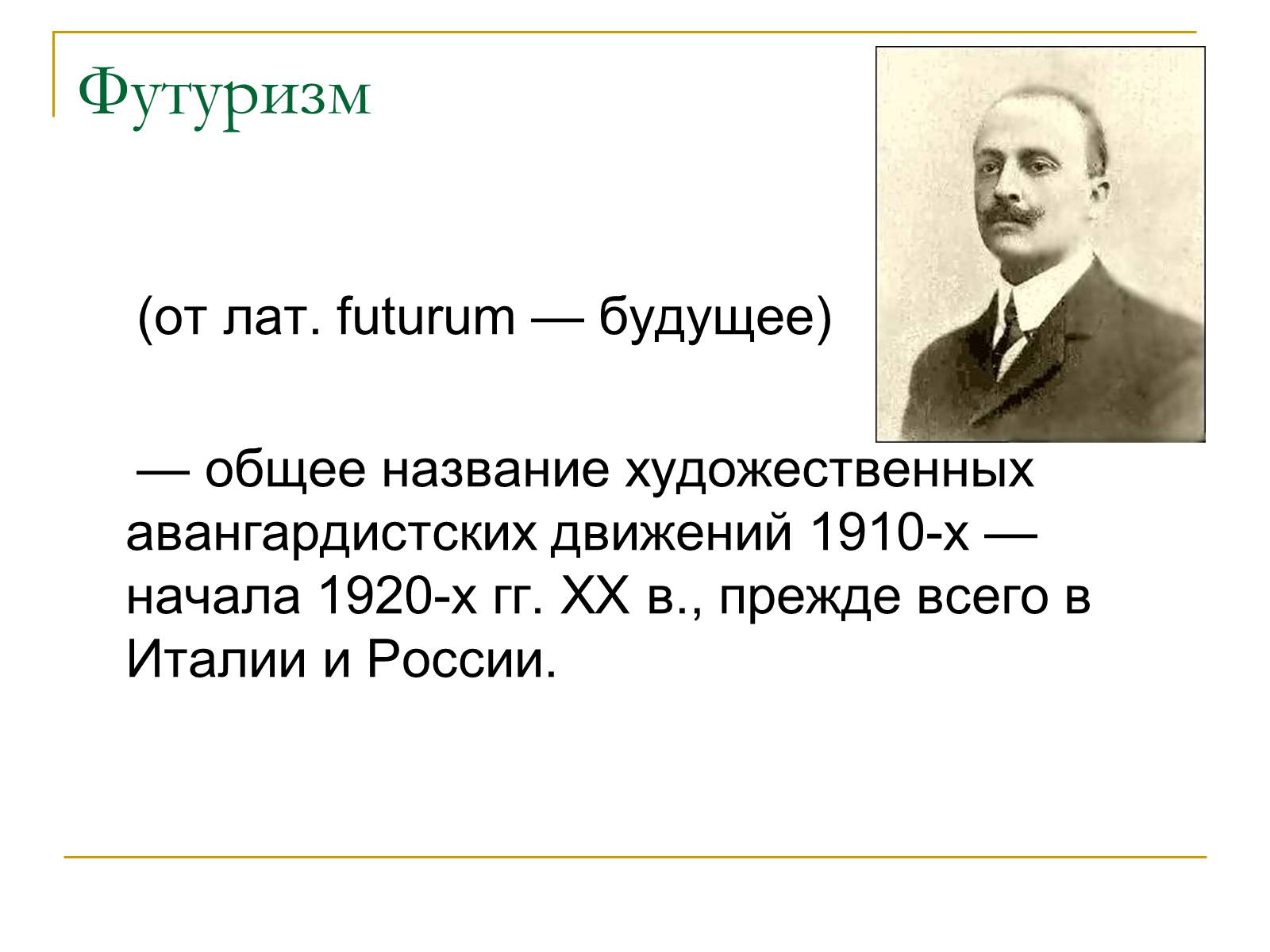 Футуризм

(от лат. futurum — будущее)

— общее название художественных авангардистских движений 1910-х — начала 1920-х гг. XX в., прежде всего в Италии и России.